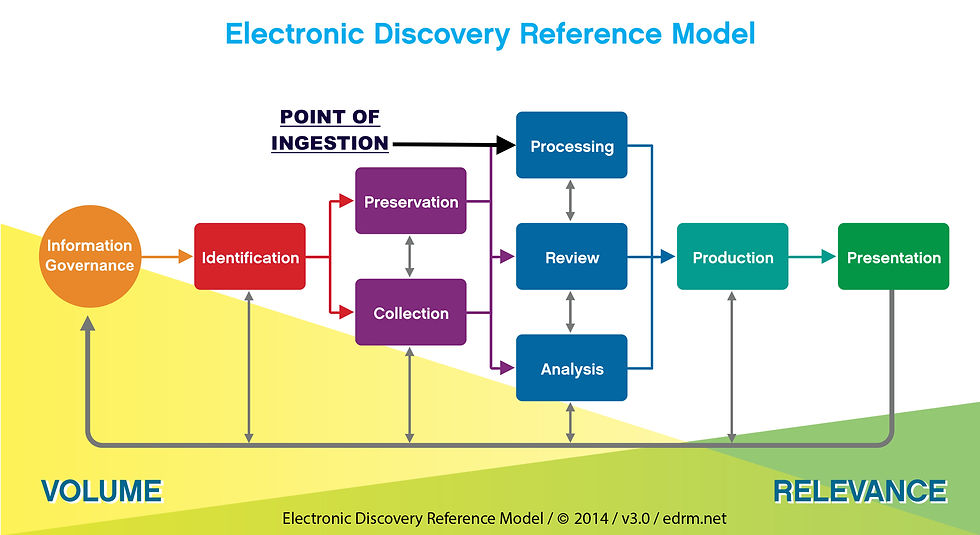 Electronic Discovery Reference Model

POINT OF INGESTION

Information Governance

Identification

Preservation

Collection

Processing

Review

Analysis

Production

Presentation

VOLUME

RELEVANCE

Electronic Discovery Reference Model / © 2014 / v3.0 / edrm.net